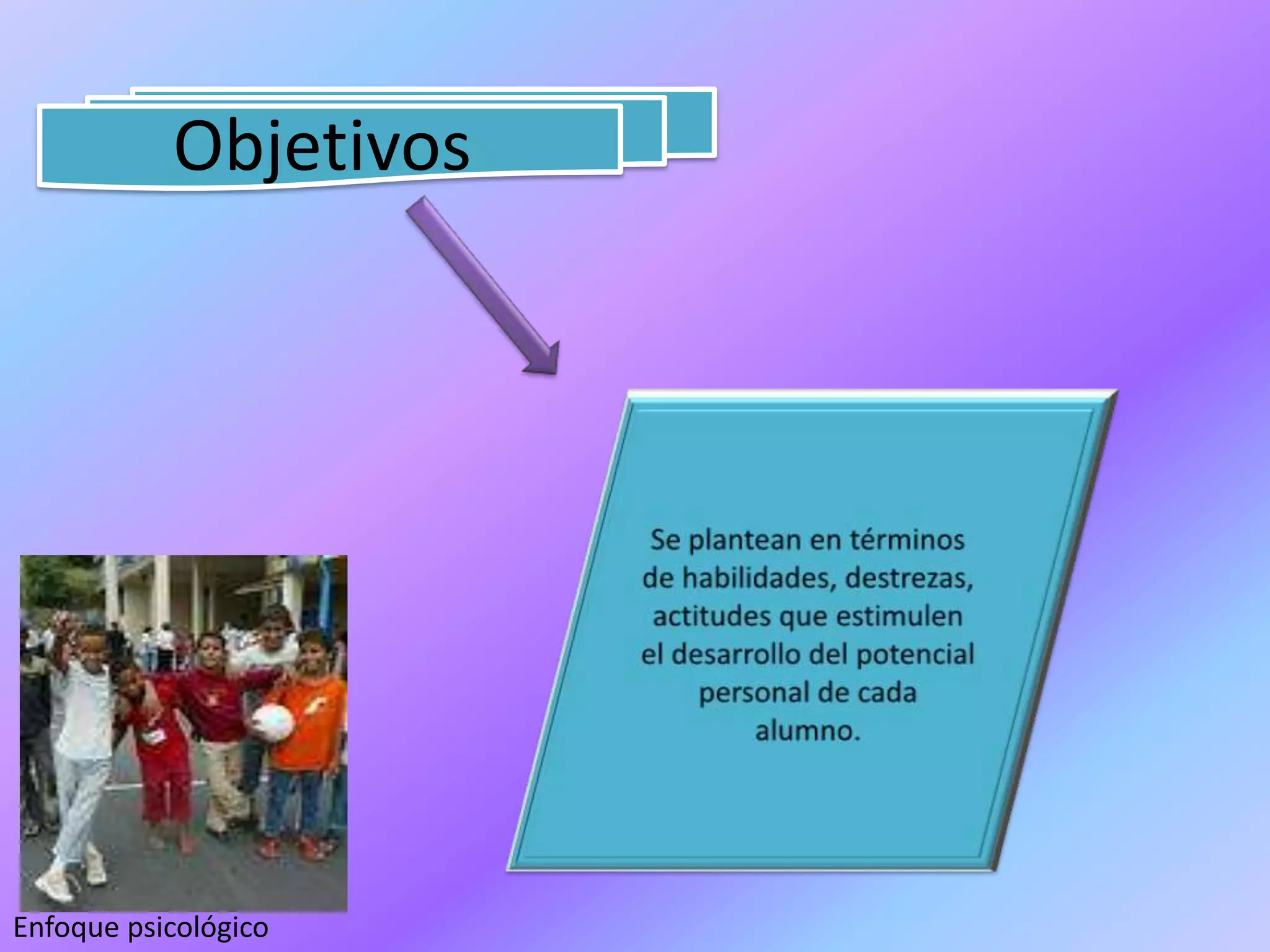 Objetivos

Se plantean en términos de habilidades, destrezas, actitudes que estimulen el desarrollo del potencial personal de cada alumno.

Enfoque psicológico